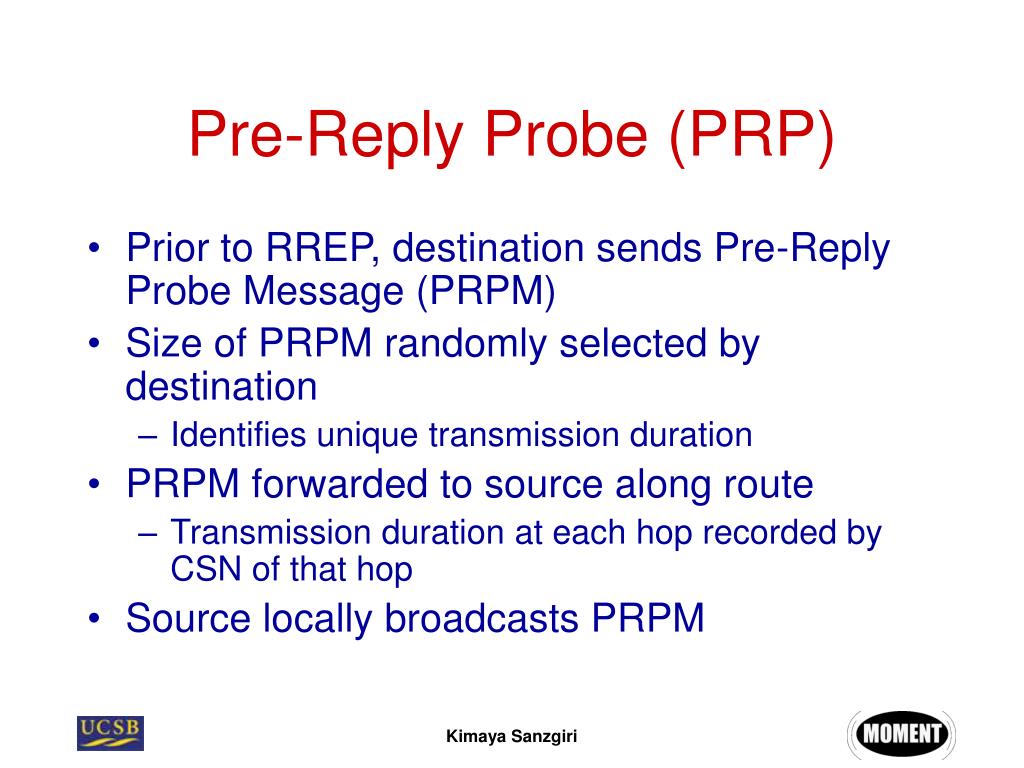 Pre-Reply Probe (PRP)

• Prior to RREP, destination sends Pre-Reply Probe Message (PRPM)
• Size of PRPM randomly selected by destination
– Identifies unique transmission duration
• PRPM forwarded to source along route
– Transmission duration at each hop recorded by CSN of that hop
• Source locally broadcasts PRPM

UCSB

Kimaya Sanzgiri

MOMENT